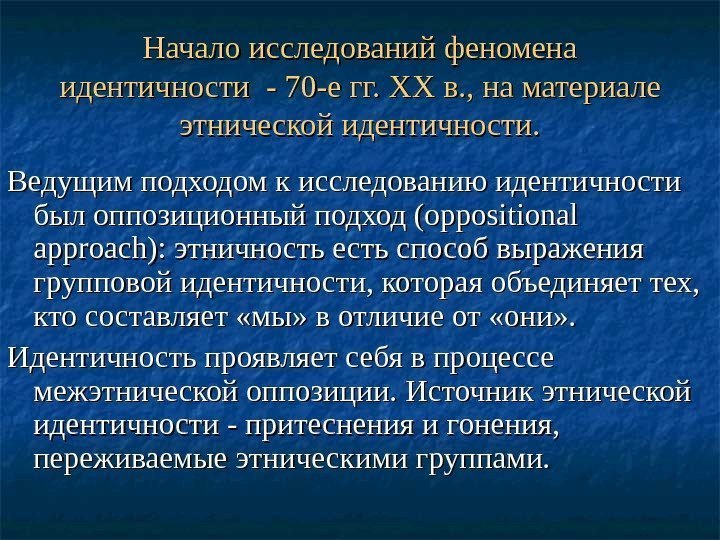 Начало исследований феномена идентичности - 70-е гг. XX в., на материале этнической идентичности.

Ведущим подходом к исследованию идентичности был оппозиционный подход (oppositional approach): этничность есть способ выражения групповой идентичности, которая объединяет тех, кто составляет «мы» в отличие от «они».

Идентичность проявляет себя в процессе межэтнической оппозиции. Источник этнической идентичности - притеснения и гонения, переживаемые этническими группами.